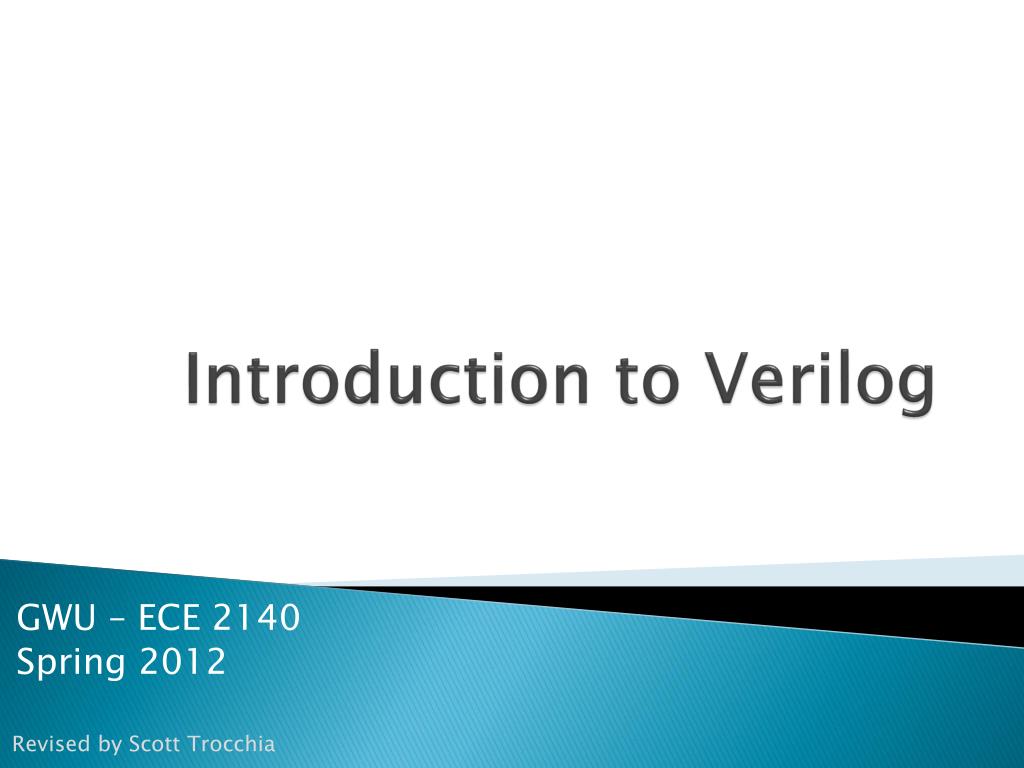 Introduction to Verilog

GWU – ECE 2140
Spring 2012

Revised by Scott Trocchia